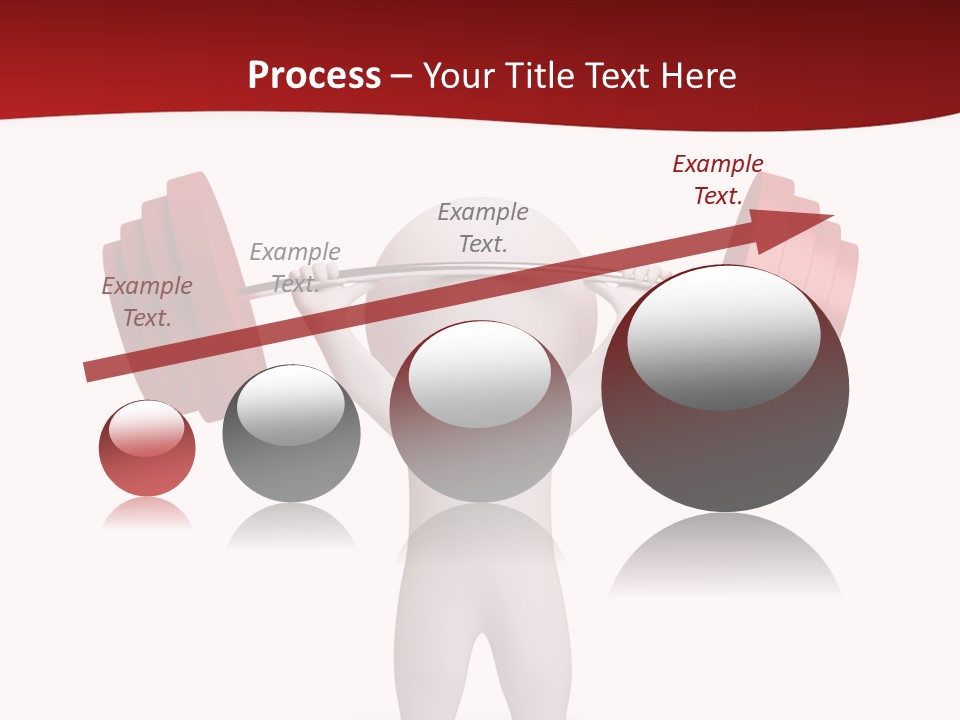 Process – Your Title Text Here

Example Text.

Example Text.

Example Text.

Example Text.